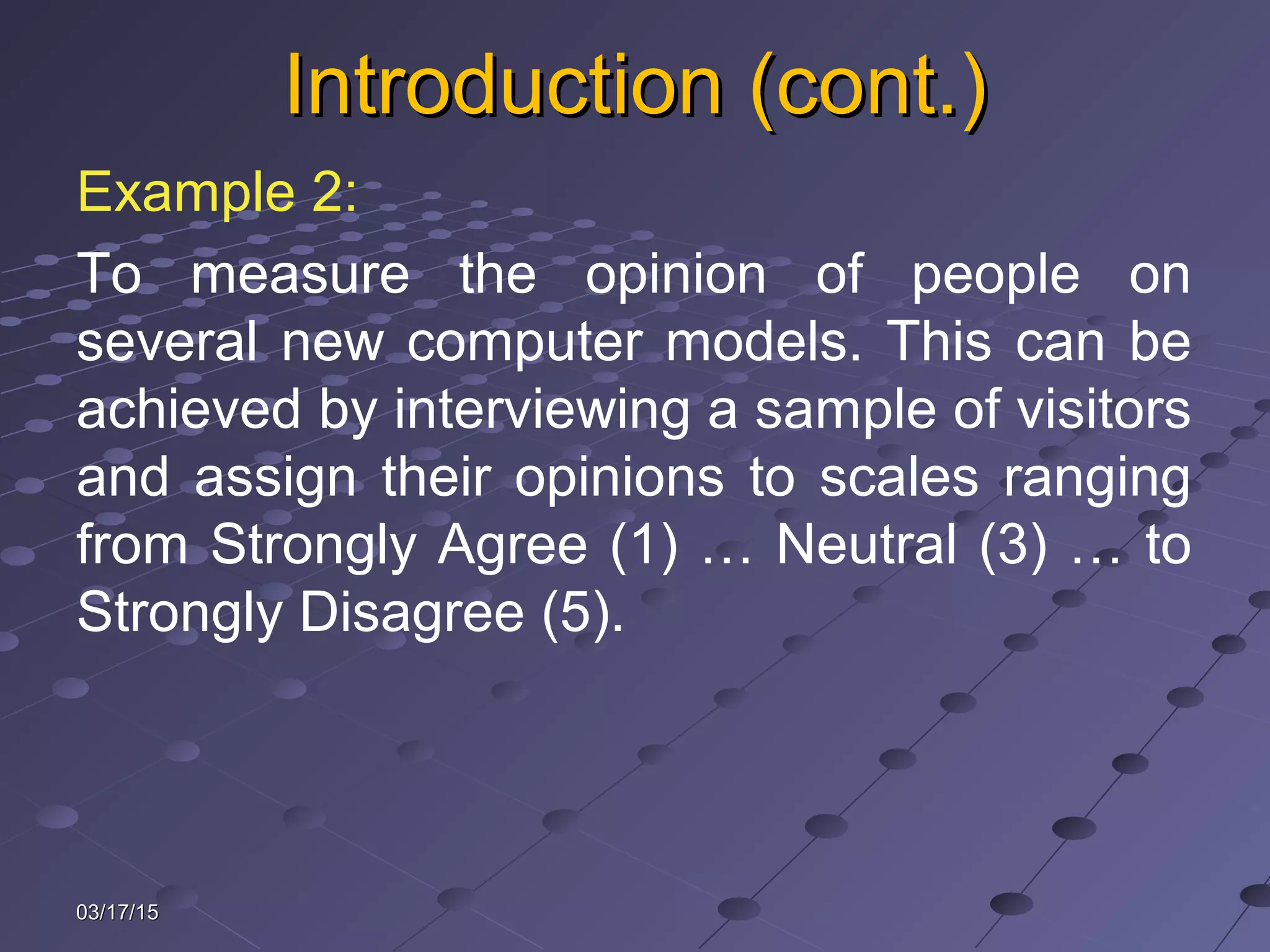 Introduction (cont.)

Example 2:

To measure the opinion of people on several new computer models. This can be achieved by interviewing a sample of visitors and assign their opinions to scales ranging from Strongly Agree (1) … Neutral (3) … to Strongly Disagree (5).

03/17/15